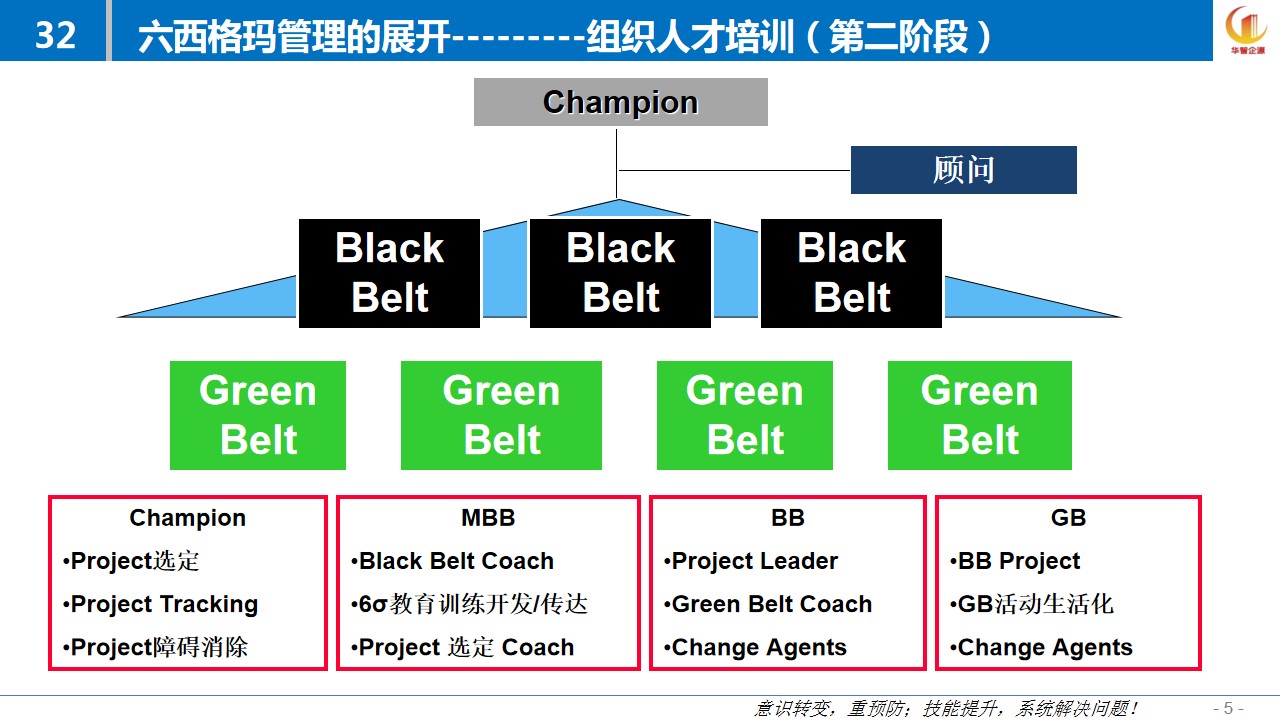 32 六西格玛管理的展开---------组织人才培训（第二阶段）

华智企源

Champion

顾问

Black Belt

Black Belt

Black Belt

Green Belt

Green Belt

Green Belt

Green Belt

Champion
•Project选定
•Project Tracking
•Project障碍消除

MBB
•Black Belt Coach
•6σ教育训练开发/传达
•Project 选定 Coach

BB
•Project Leader
•Green Belt Coach
•Change Agents

GB
•BB Project
•GB活动生活化
•Change Agents

意识转变，重预防；技能提升，系统解决问题！

- 5 -